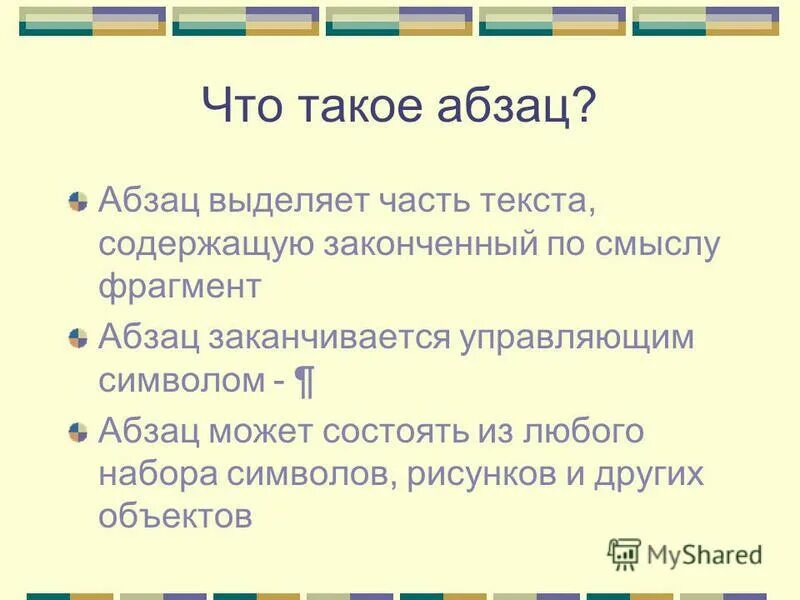 Что такое абзац?

Абзац выделяет часть текста, содержащую законченный по смыслу фрагмент

Абзац заканчивается управляющим символом - ¶

Абзац может состоять из любого набора символов, рисунков и других объектов

MyShared